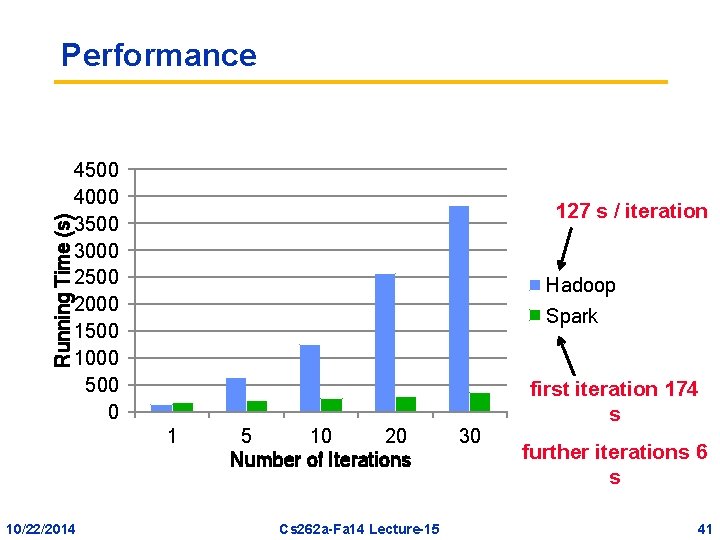 Performance

Running Time (s)
4500
4000
3500
3000
2500
2000
1500
1000
500
0
1
5
10
20
30
Number of Iterations

127 s / iteration

Hadoop
Spark

first iteration 174 s

further iterations 6 s

10/22/2014

Cs262a-Fa14 Lecture-15

41